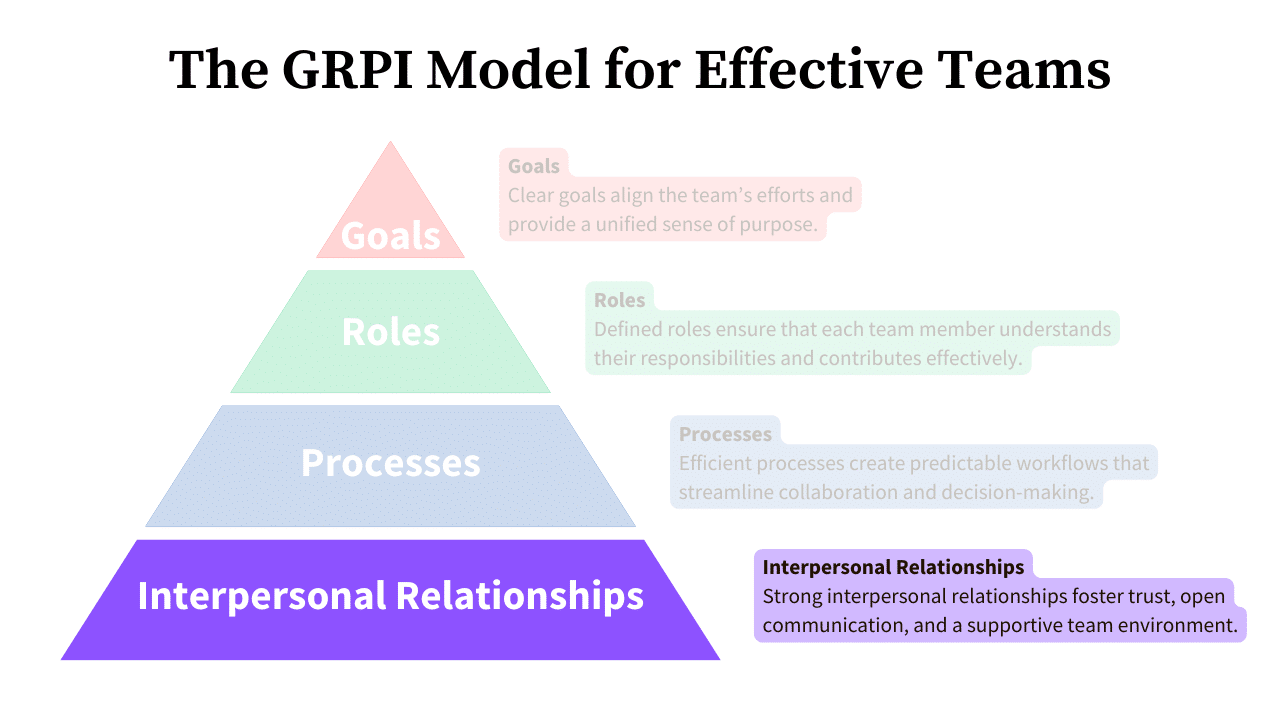 The GRPI Model for Effective Teams

Goals

Roles

Processes

Interpersonal Relationships

Goals
Clear goals align the team's efforts and provide a unified sense of purpose.

Roles
Defined roles ensure that each team member understands their responsibilities and contributes effectively.

Processes
Efficient processes create predictable workflows that streamline collaboration and decision-making.

Interpersonal Relationships
Strong interpersonal relationships foster trust, open communication, and a supportive team environment.